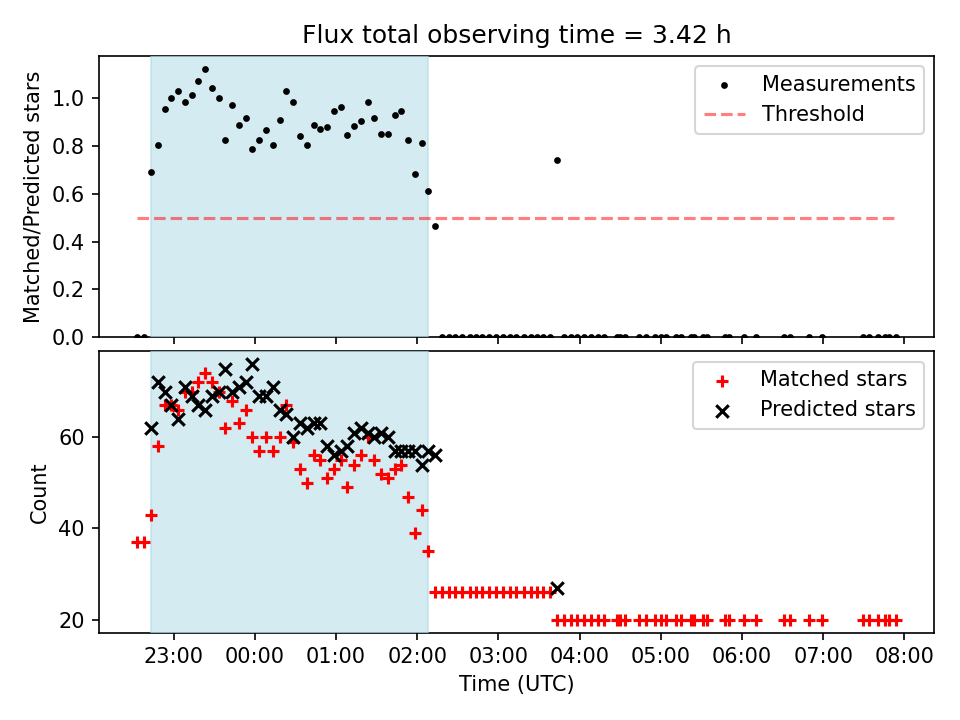 Flux total observing time = 3.42 h

Matched/Predicted stars

1.0
0.8
0.6
0.4
0.2
0.0

Measurements
Threshold

Count

60
40
20

Matched stars
Predicted stars

23:00
00:00
01:00
02:00
03:00
04:00
05:00
06:00
07:00
08:00

Time (UTC)